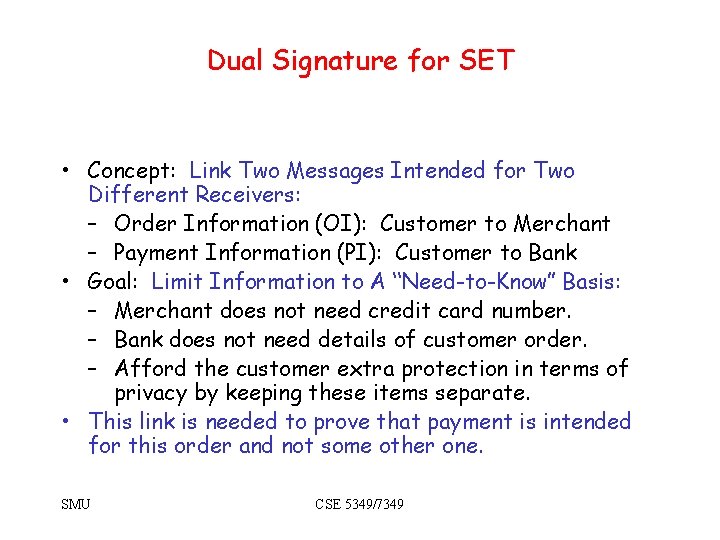 Dual Signature for SET

• Concept: Link Two Messages Intended for Two Different Receivers:
– Order Information (OI): Customer to Merchant
– Payment Information (PI): Customer to Bank
• Goal: Limit Information to A "Need-to-Know" Basis:
– Merchant does not need credit card number.
– Bank does not need details of customer order.
– Afford the customer extra protection in terms of privacy by keeping these items separate.
• This link is needed to prove that payment is intended for this order and not some other one.

SMU

CSE 5349/7349